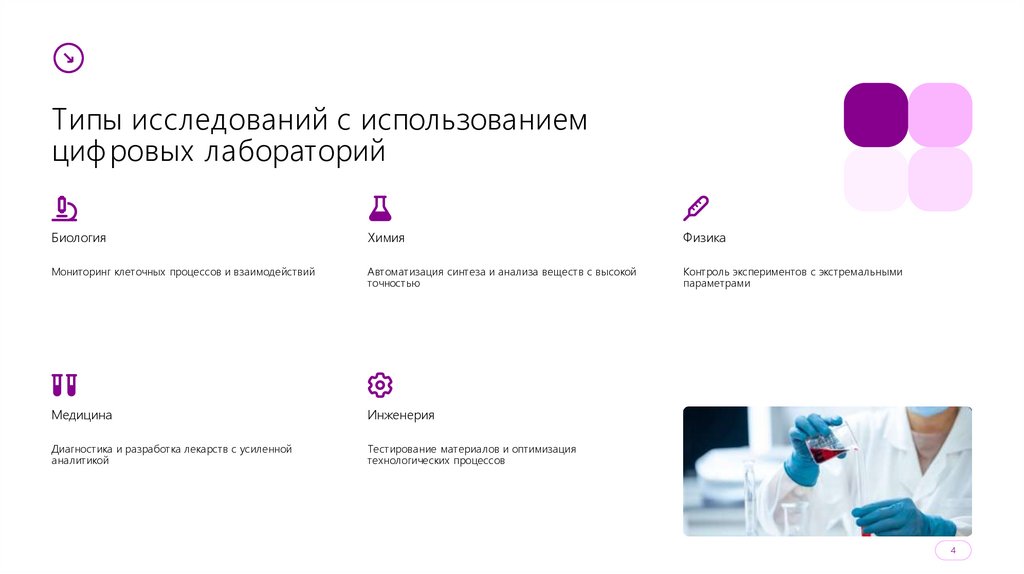 Типы исследований с использованием цифровых лабораторий

Биология

Мониторинг клеточных процессов и взаимодействий

Химия

Автоматизация синтеза и анализа веществ с высокой точностью

Физика

Контроль экспериментов с экстремальными параметрами

Медицина

Диагностика и разработка лекарств с усиленной аналитикой

Инженерия

Тестирование материалов и оптимизация технологических процессов

4